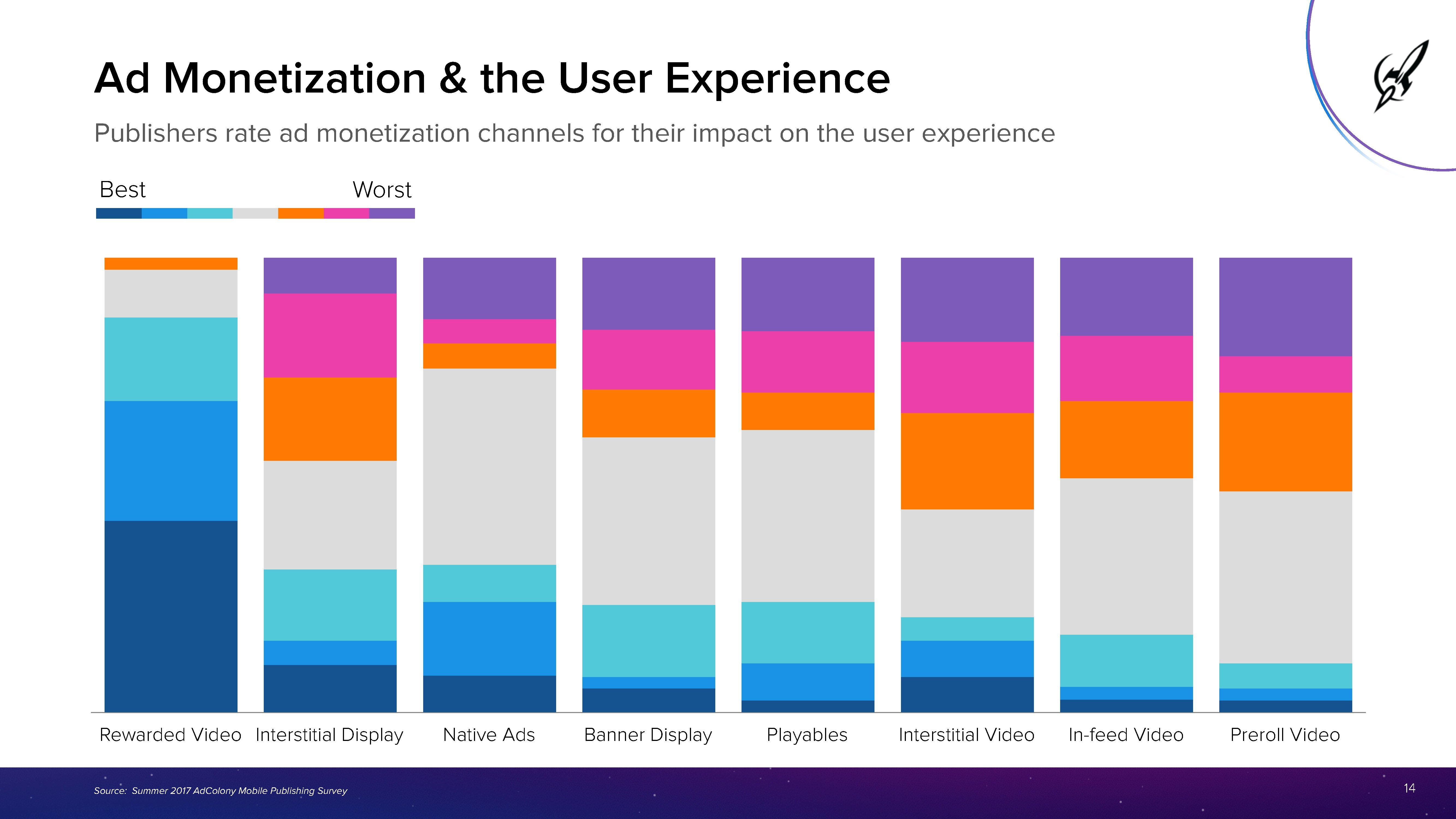 Ad Monetization & the User Experience

Publishers rate ad monetization channels for their impact on the user experience

Best

Worst

Rewarded Video

Interstitial Display

Native Ads

Banner Display

Playables

Interstitial Video

In-feed Video

Preroll Video

Source: Summer 2017 AdColony Mobile Publishing Survey

14